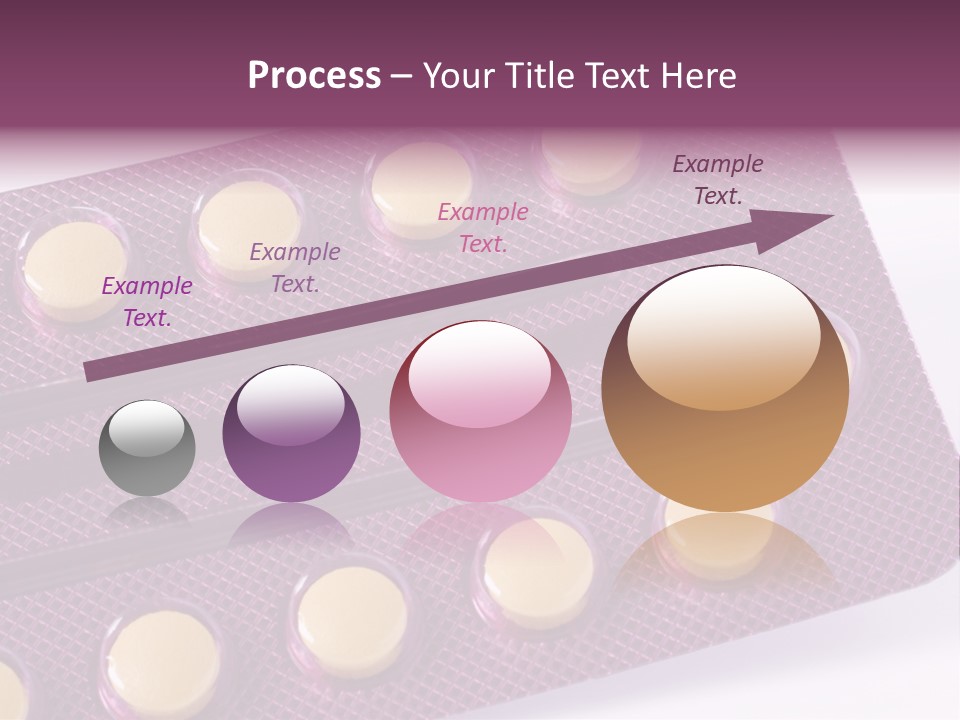 Process – Your Title Text Here

Example Text.

Example Text.

Example Text.

Example Text.